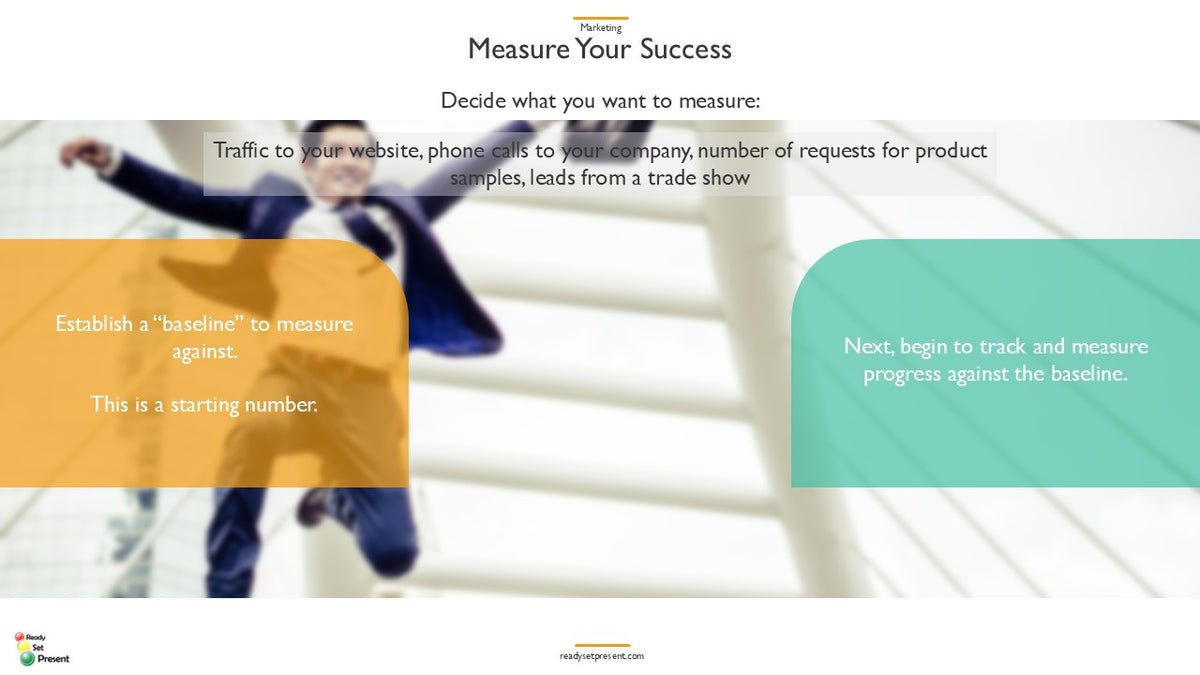 Marketing

Measure Your Success

Decide what you want to measure:

Traffic to your website, phone calls to your company, number of requests for product samples, leads from a trade show

Establish a “baseline” to measure against.

This is a starting number.

Next, begin to track and measure progress against the baseline.

Ready Set Present

readysetpresent.com